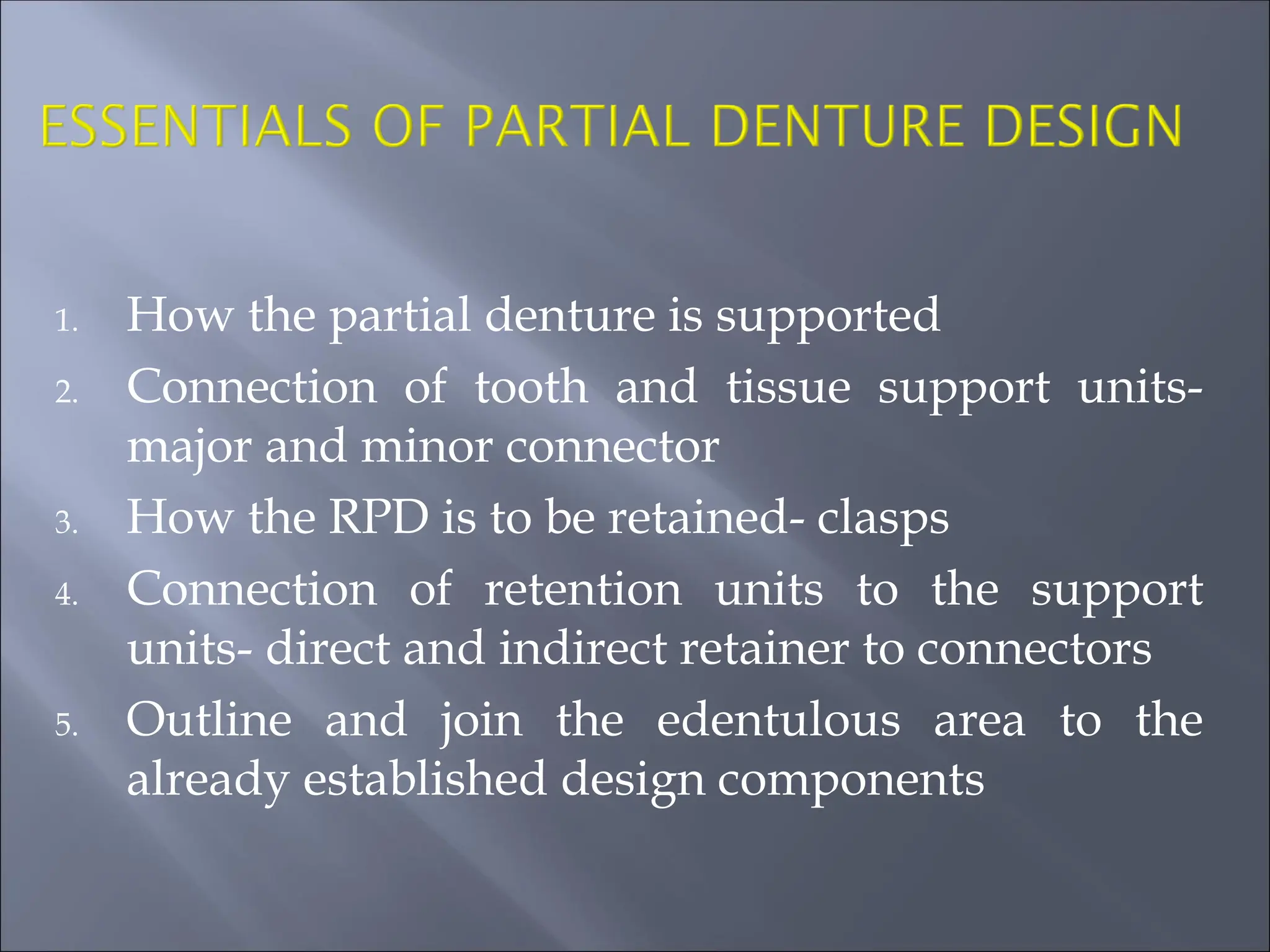 ESSENTIALS OF PARTIAL DENTURE DESIGN

1. How the partial denture is supported
2. Connection of tooth and tissue support units- major and minor connector
3. How the RPD is to be retained- clasps
4. Connection of retention units to the support units- direct and indirect retainer to connectors
5. Outline and join the edentulous area to the already established design components